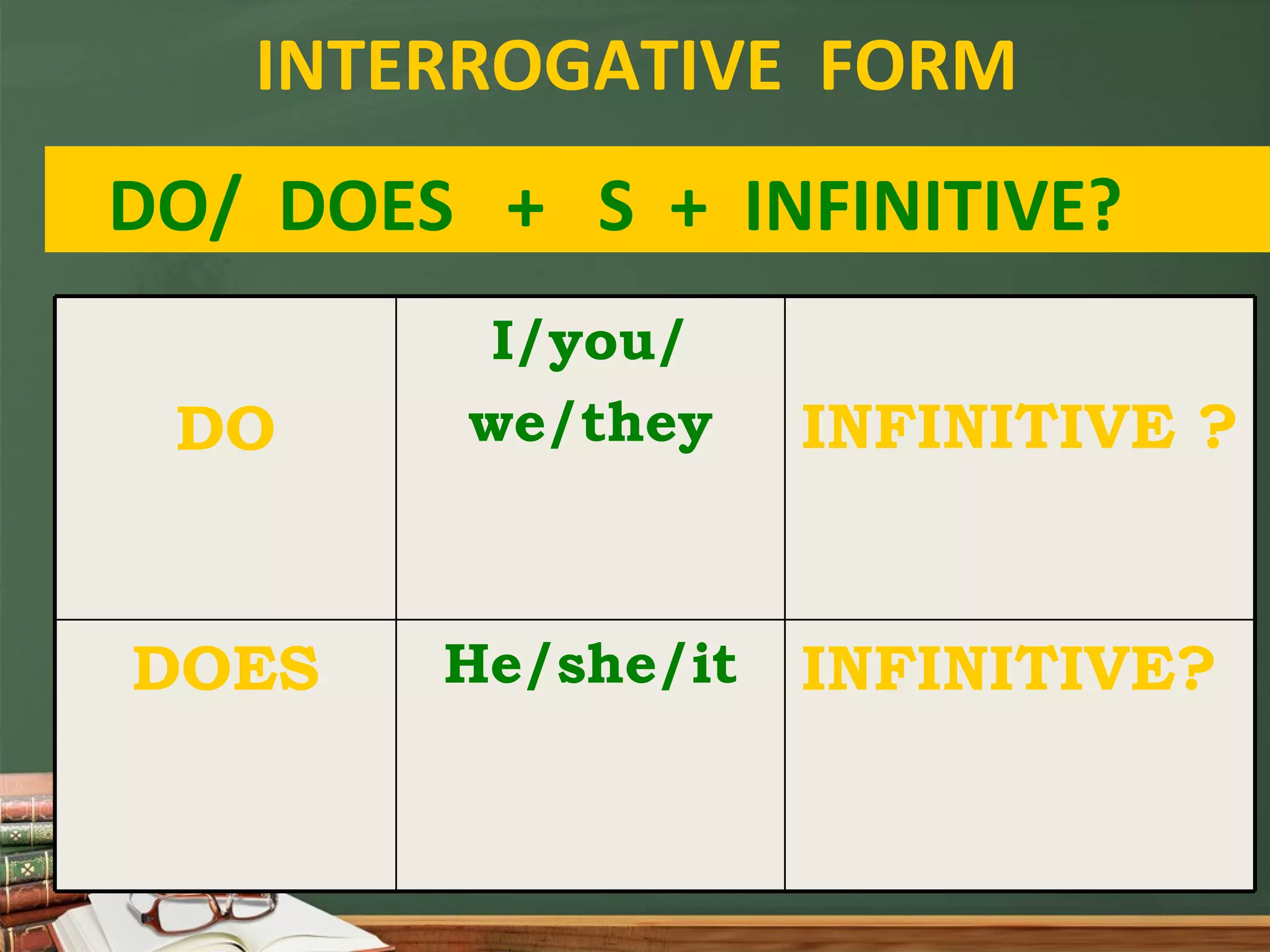 INTERROGATIVE FORM

DO/ DOES + S + INFINITIVE?

| DO | I/you/ we/they | INFINITIVE ? |
|---|---|---|
| DOES | He/she/it | INFINITIVE? |